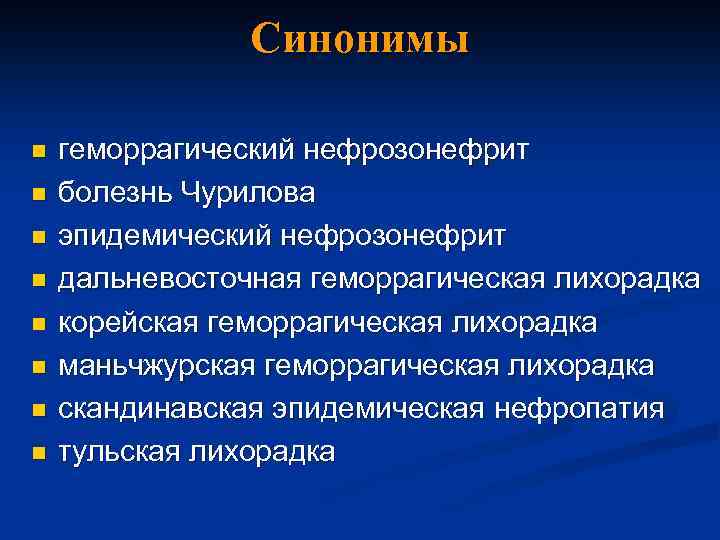 Синонимы

- геморрагический нефрозонефрит
- болезнь Чурилова
- эпидемический нефрозонефрит
- дальневосточная геморрагическая лихорадка
- корейская геморрагическая лихорадка
- маньчжурская геморрагическая лихорадка
- скандинавская эпидемическая нефропатия
- тульская лихорадка